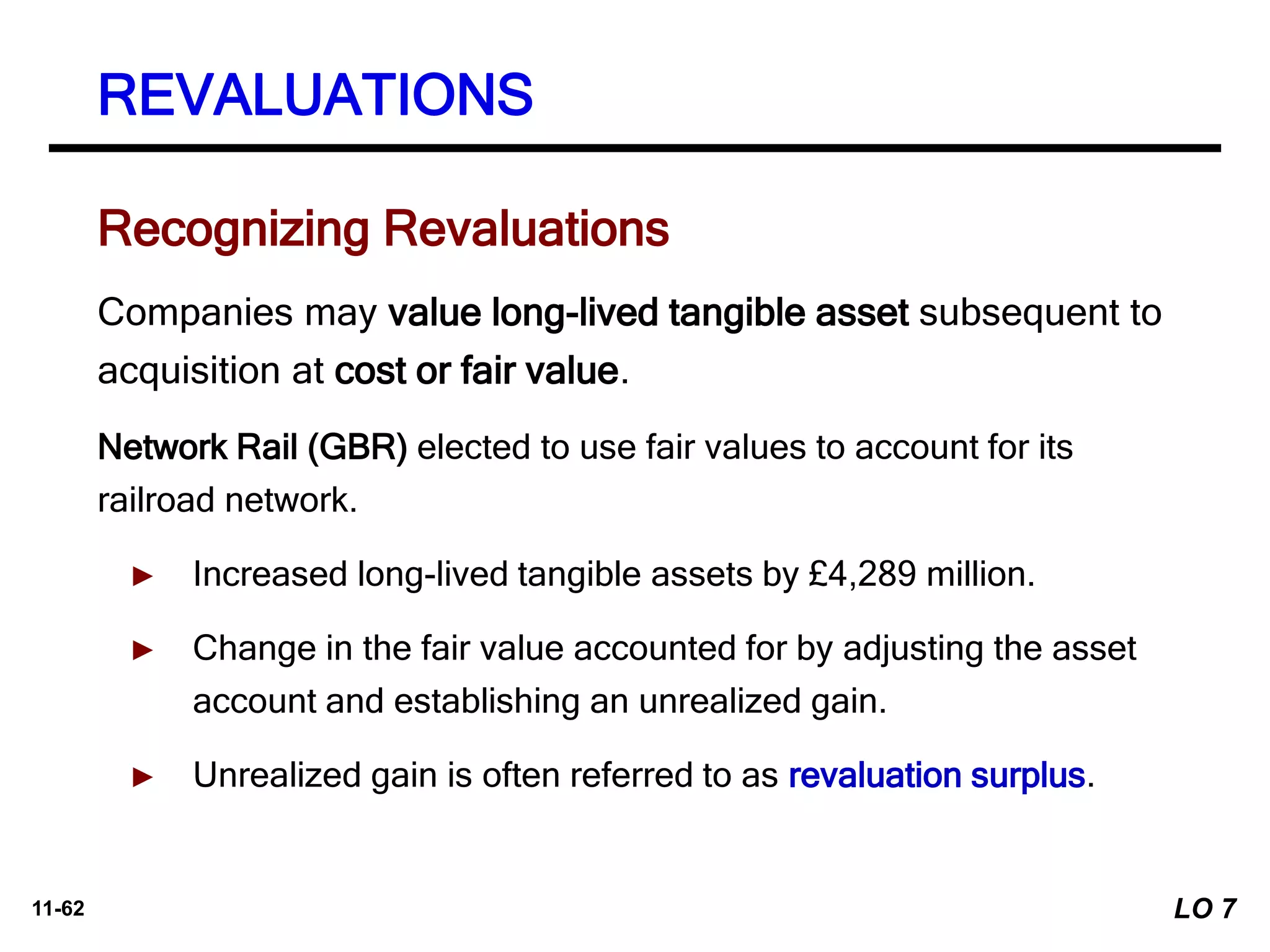 REVALUATIONS

Recognizing Revaluations

Companies may value long-lived tangible asset subsequent to acquisition at cost or fair value.

Network Rail (GBR) elected to use fair values to account for its railroad network.

► Increased long-lived tangible assets by £4,289 million.

► Change in the fair value accounted for by adjusting the asset account and establishing an unrealized gain.

► Unrealized gain is often referred to as revaluation surplus.

11-62

LO 7